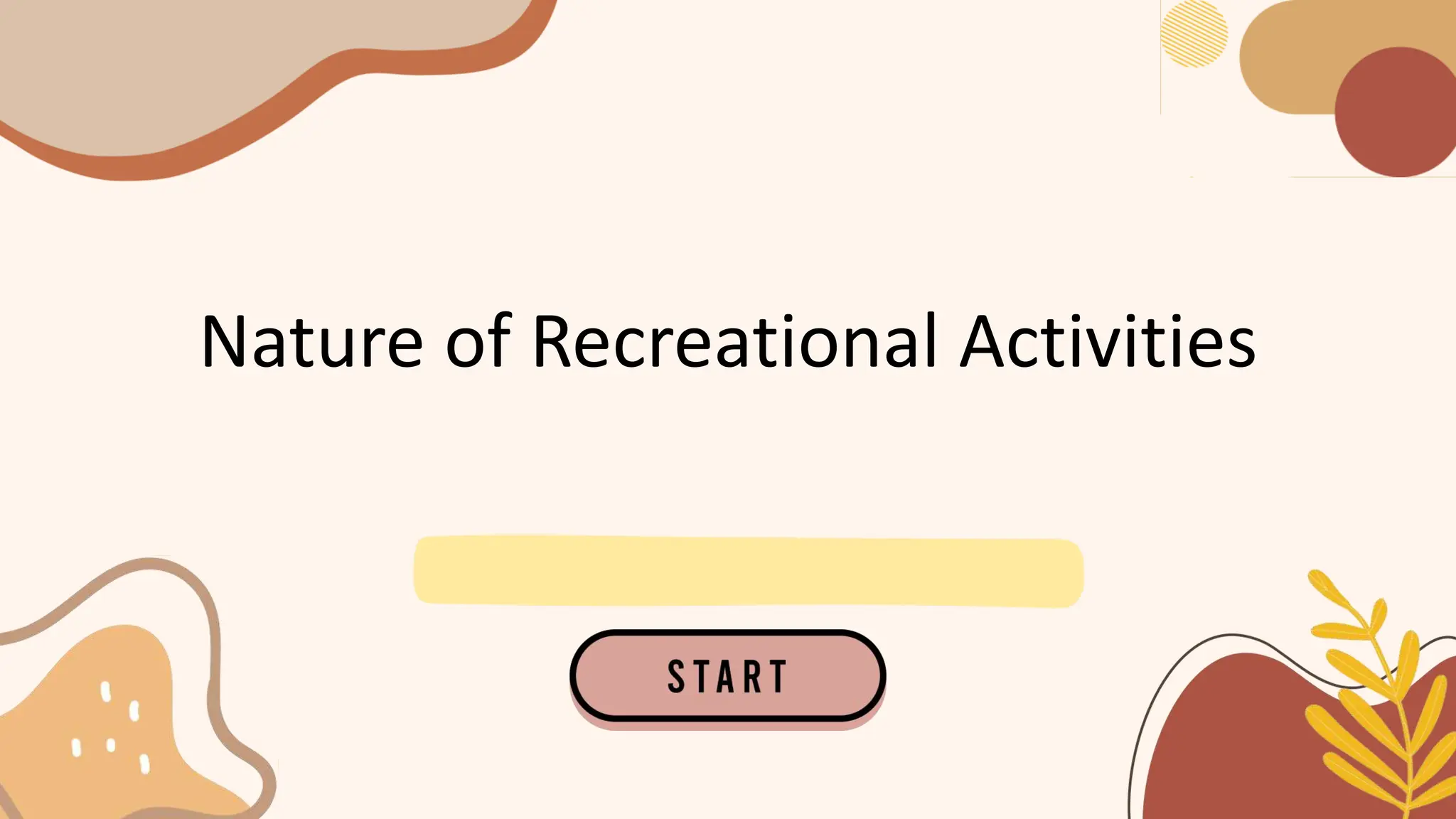 Nature of Recreational Activities

START